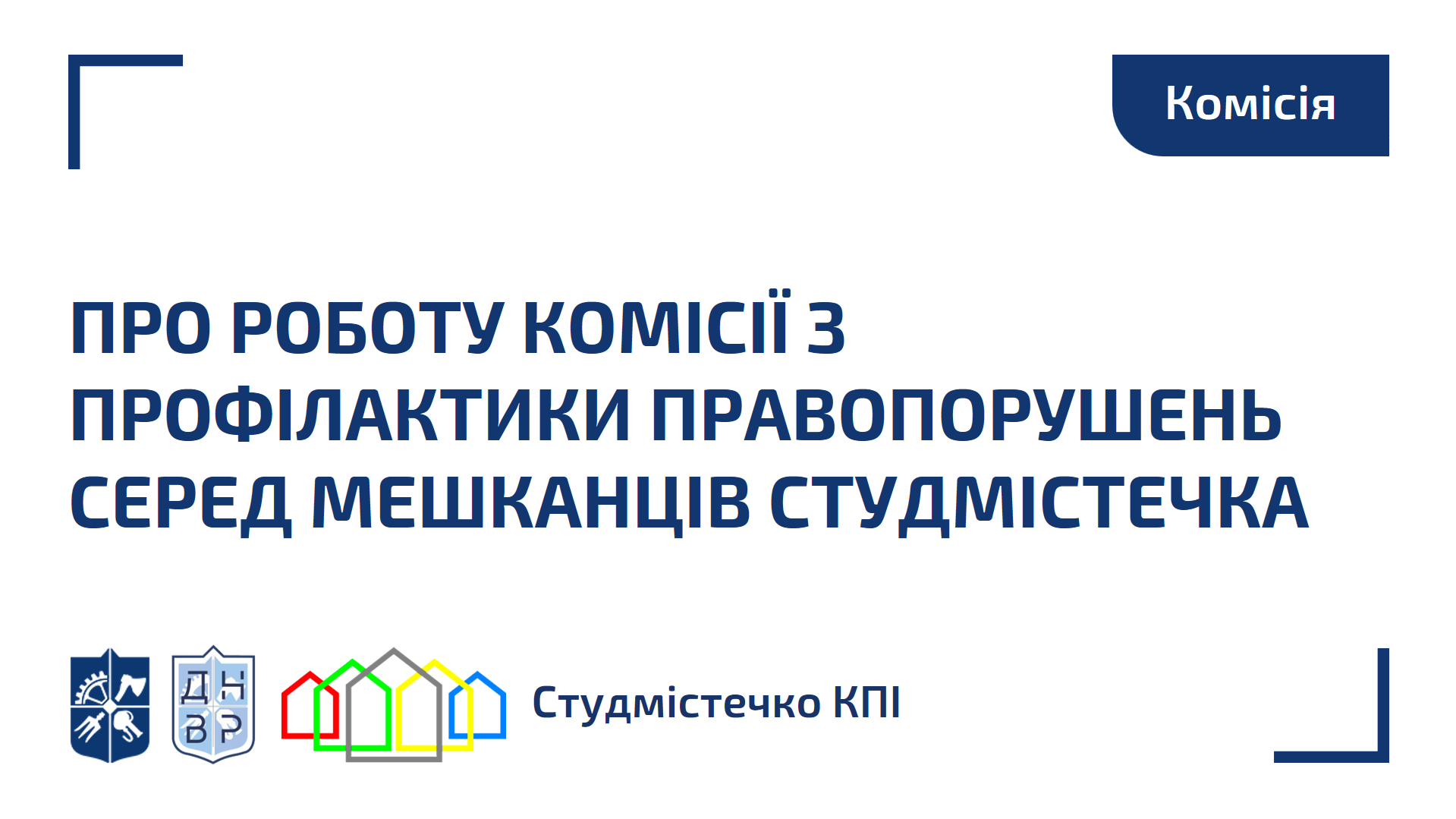 Комісія

ПРО РОБОТУ КОМІСІЇ З ПРОФІЛАКТИКИ ПРАВОПОРУШЕНЬ СЕРЕД МЕШКАНЦІВ СТУДМІСТЕЧКА

ДН
ВР

Студмістечко КПІ